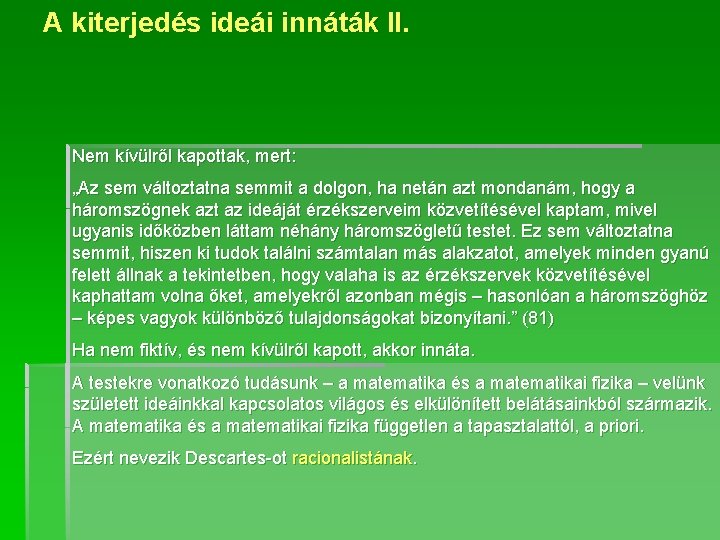 A kiterjedés ideái innáták II.

Nem kívülről kapottak, mert:

„Az sem változtatna semmit a dolgon, ha netán azt mondanám, hogy a háromszögnek azt az ideáját érzékszerveim közvetítésével kaptam, mivel ugyanis időközben láttam néhány háromszögletű testet. Ez sem változtatna semmit, hiszen ki tudok találni számtalan más alakzatot, amelyek minden gyanú felett állnak a tekintetben, hogy valaha is az érzékszervek közvetítésével kaphattam volna őket, amelyekről azonban mégis – hasonlóan a háromszöghöz – képes vagyok különböző tulajdonságokat bizonyítani.” (81)

Ha nem fiktív, és nem kívülről kapott, akkor innáta.

A testekre vonatkozó tudásunk – a matematika és a matematikai fizika – velünk született ideáinkkal kapcsolatos világos és elkülönített belátásainkból származik. A matematika és a matematikai fizika független a tapasztalattól, a priori.

Ezért nevezik Descartes-ot racionalistának.